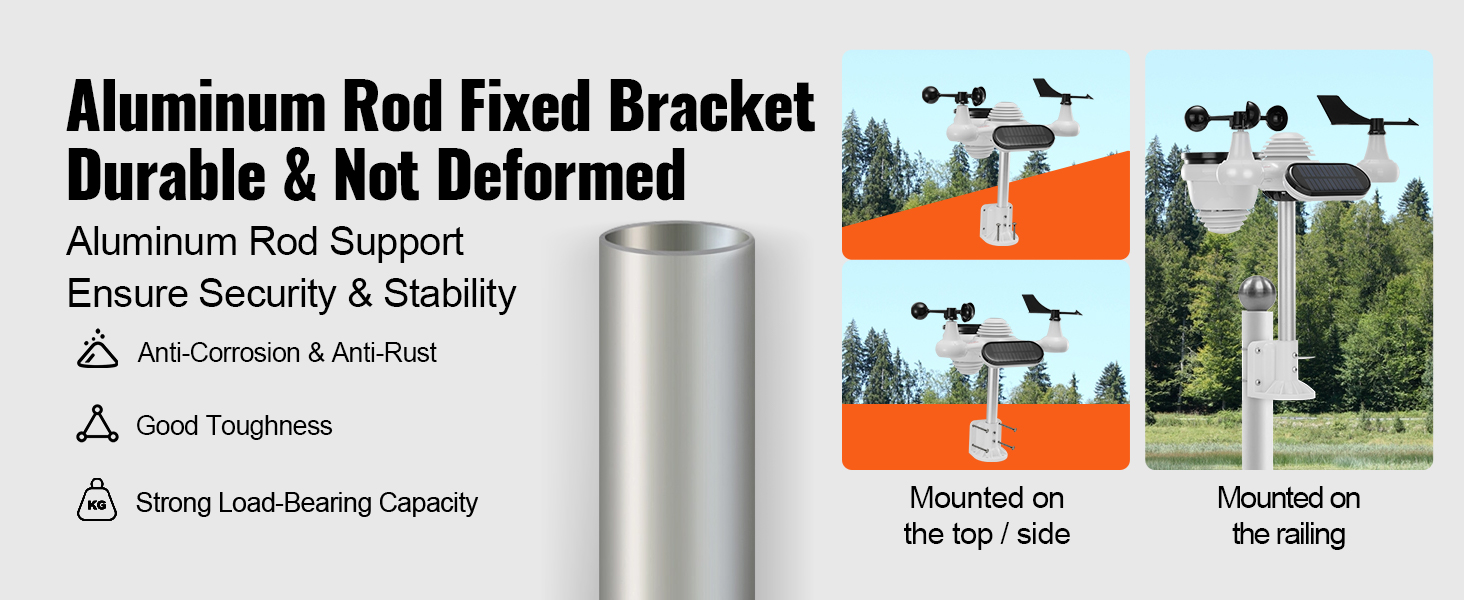 Aluminum Rod Fixed Bracket
Durable & Not Deformed

Aluminum Rod Support
Ensure Security & Stability

Anti-Corrosion & Anti-Rust

Good Toughness

KG
Strong Load-Bearing Capacity

Mounted on the top / side

Mounted on the railing